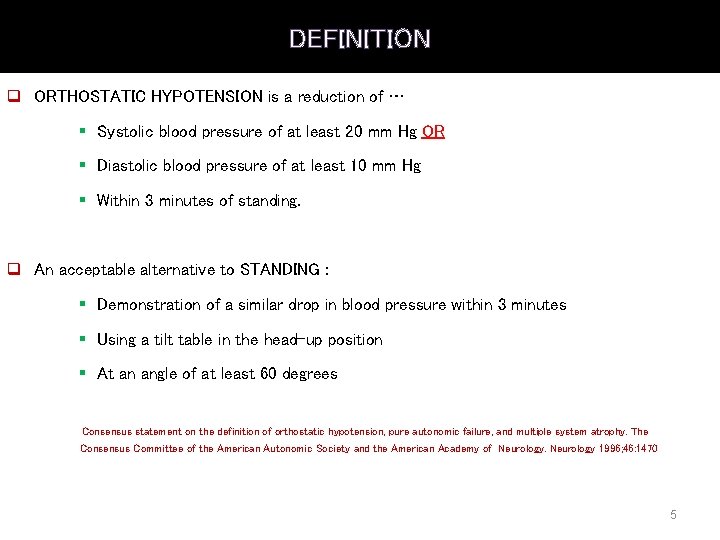 DEFINITION

ORTHOSTATIC HYPOTENSION is a reduction of …

Systolic blood pressure of at least 20 mm Hg OR

Diastolic blood pressure of at least 10 mm Hg

Within 3 minutes of standing.

An acceptable alternative to STANDING :

Demonstration of a similar drop in blood pressure within 3 minutes

Using a tilt table in the head-up position

At an angle of at least 60 degrees

Consensus statement on the definition of orthostatic hypotension, pure autonomic failure, and multiple system atrophy. The Consensus Committee of the American Autonomic Society and the American Academy of Neurology. Neurology 1996;46:1470

5